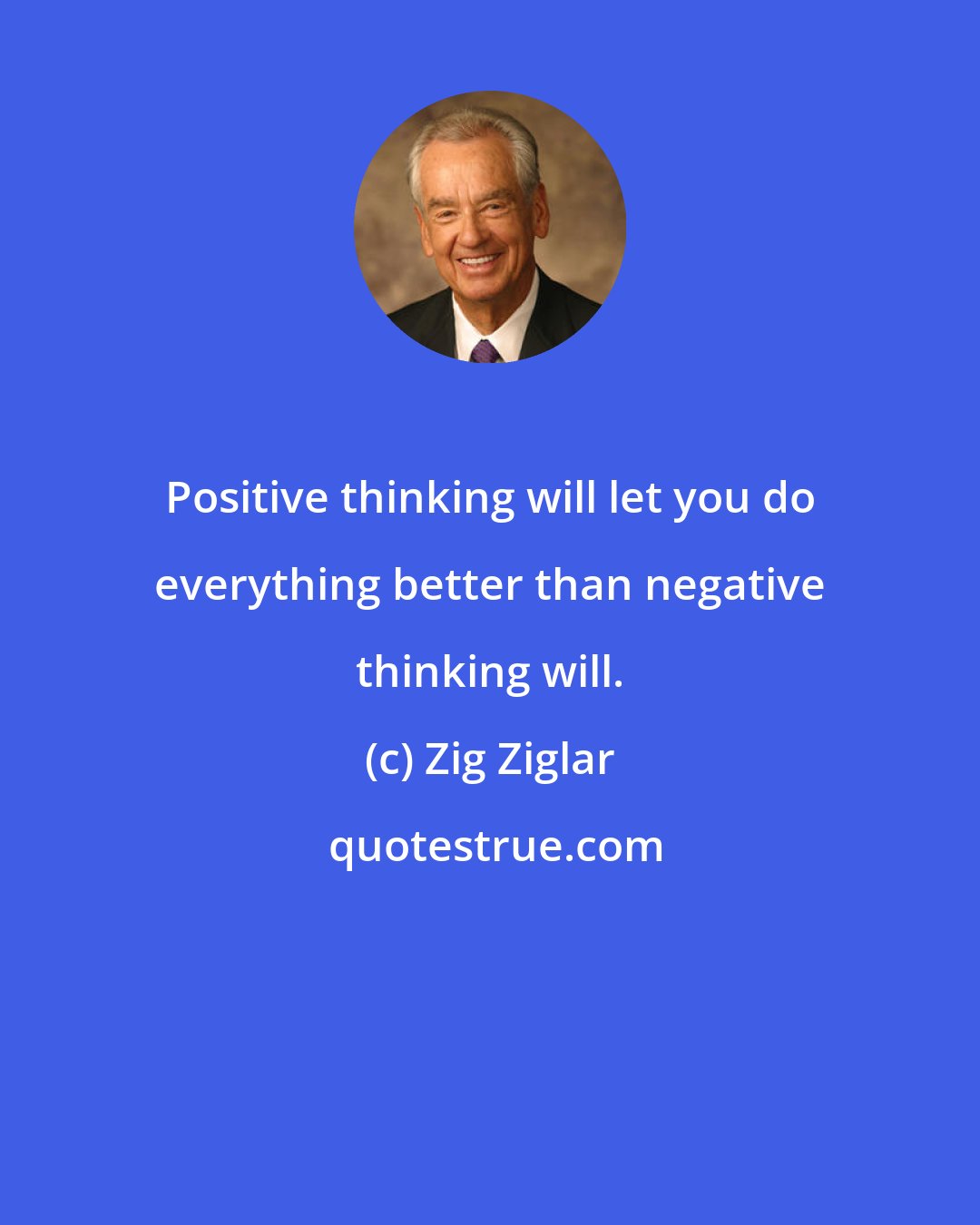 Positive thinking will let you do everything better than negative thinking will.

(c) Zig Ziglar

quotestrue.com